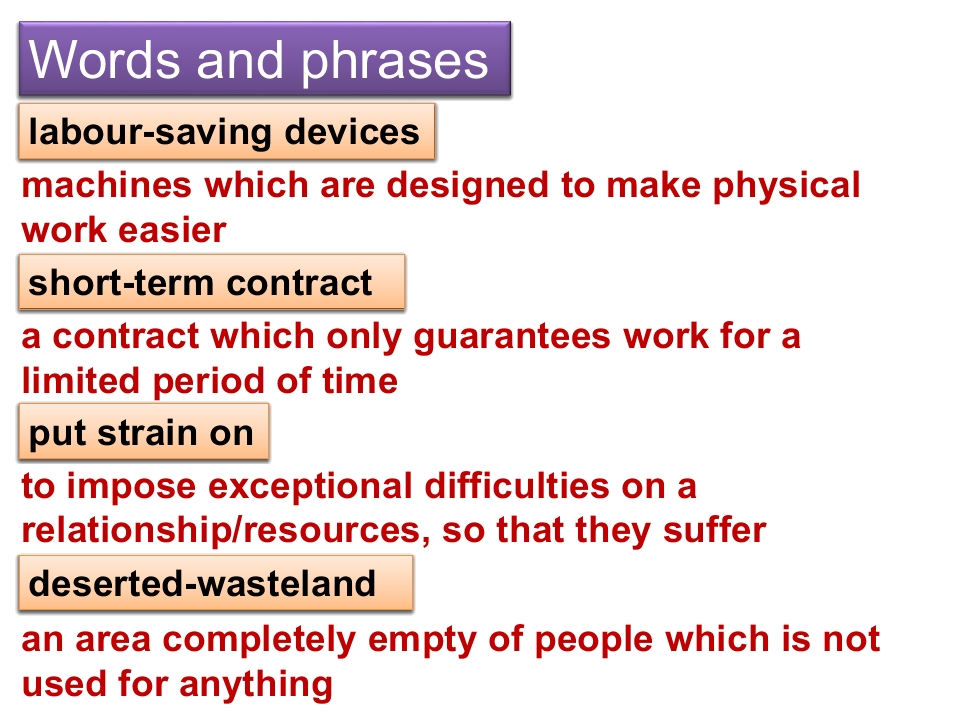 Words and phrases

labour-saving devices

machines which are designed to make physical work easier

short-term contract

a contract which only guarantees work for a limited period of time

put strain on

to impose exceptional difficulties on a relationship/resources, so that they suffer

deserted-wasteland

an area completely empty of people which is not used for anything